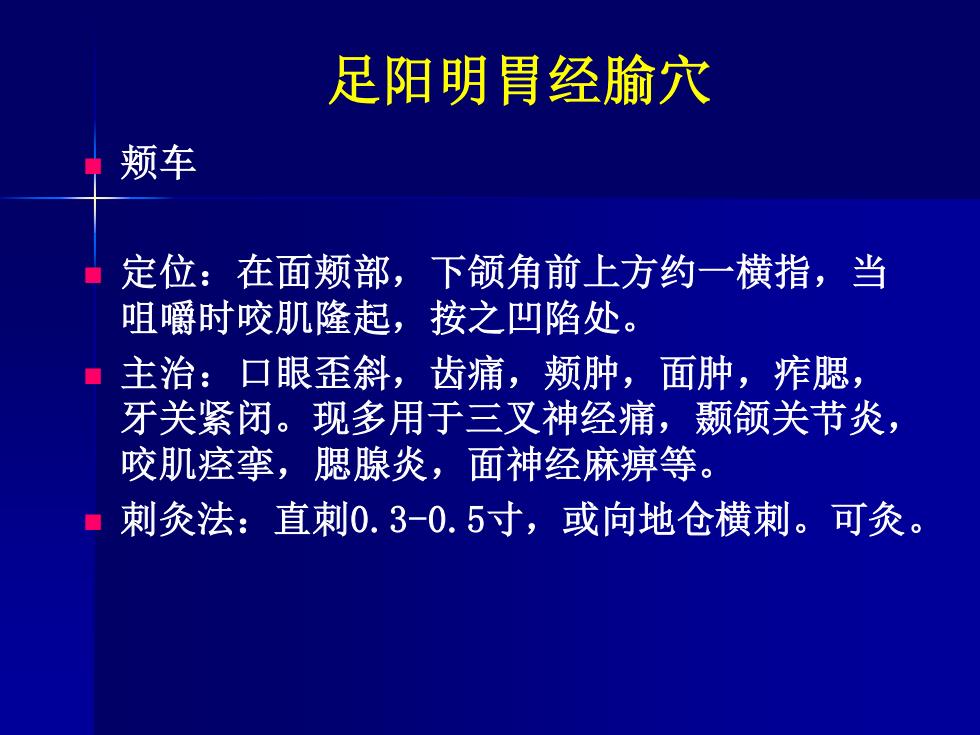 足阳明胃经腧穴

颊车

定位：在面颊部，下颌角前上方约一横指，当咀嚼时咬肌隆起，按之凹陷处。

主治：口眼歪斜，齿痛，颊肿，面肿，痄腮，牙关紧闭。现多用于三叉神经痛，颞颌关节炎，咬肌痉挛，腮腺炎，面神经麻痹等。

刺灸法：直刺0.3-0.5寸，或向地仓横刺。可灸。